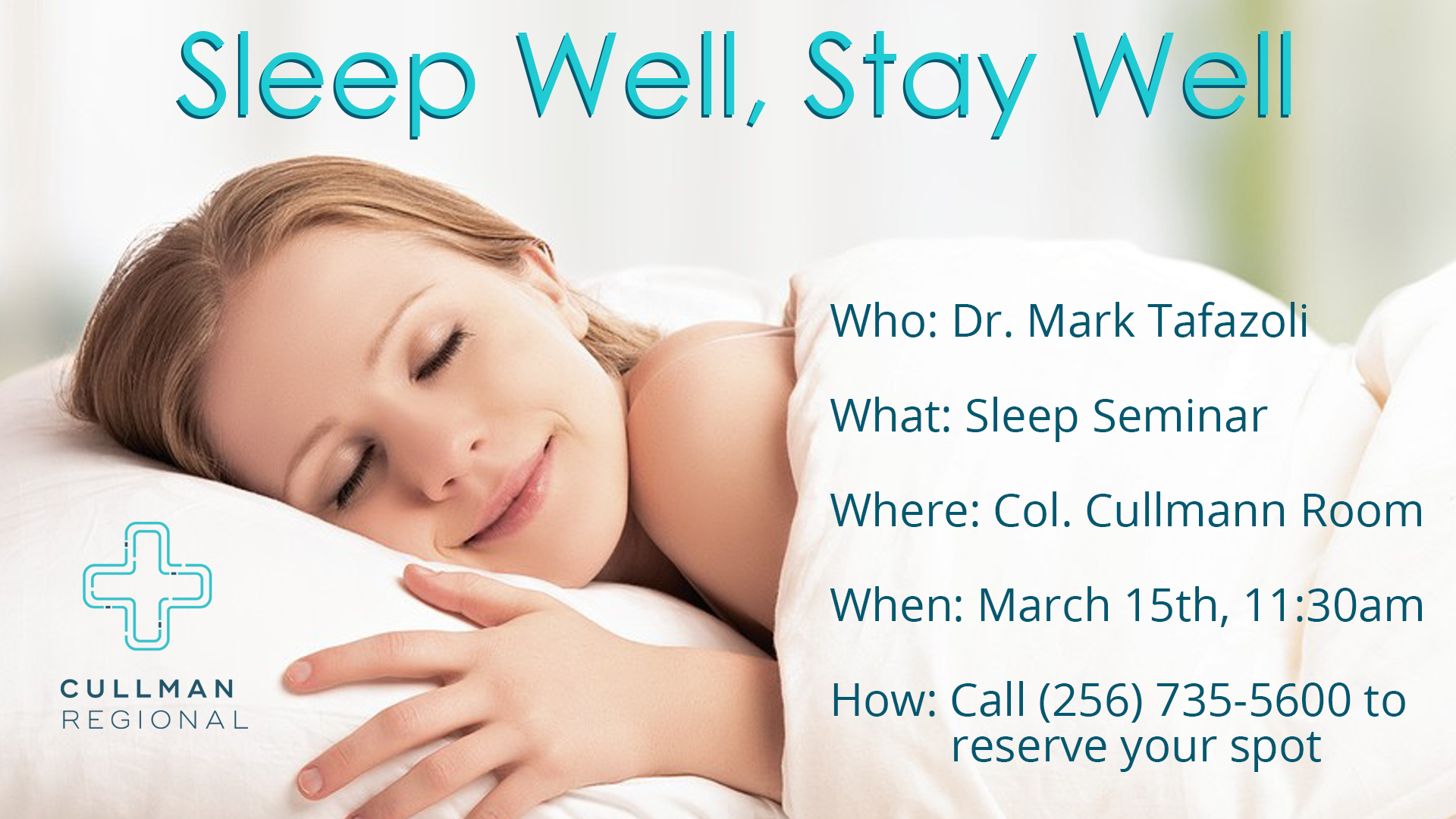 Sleep Well, Stay Well

Who: Dr. Mark Tafazoli

What: Sleep Seminar

Where: Col. Cullmann Room

When: March 15th, 11:30am

How: Call (256) 735-5600 to reserve your spot

CULLMAN
REGIONAL